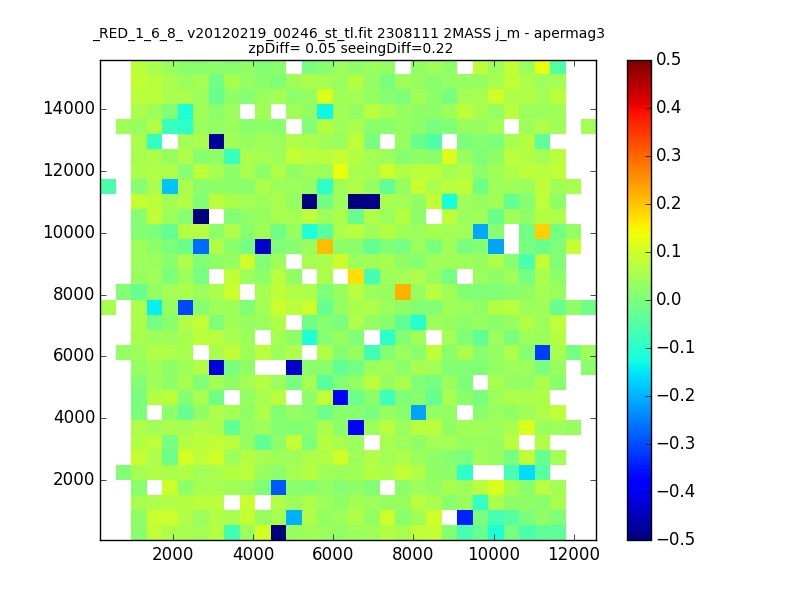 _RED_1_6_8_ v20120219_00246_st_tl.fit 2308111 2MASS j_m - apermag3
zpDiff= 0.05 seeingDiff=0.22

14000
12000
10000
8000
6000
4000
2000

2000 4000 6000 8000 10000 12000

0.5
0.4
0.3
0.2
0.1
0.0
−0.1
−0.2
−0.3
−0.4
−0.5